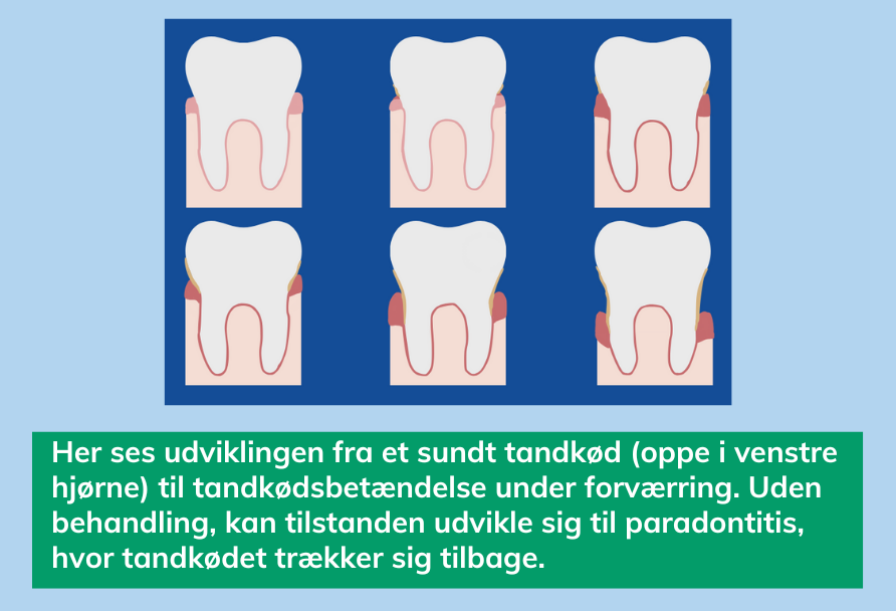 Her ses udviklingen fra et sundt tandkød (oppe i venstre hjørne) til tandkødsbetændelse under forværring. Uden behandling, kan tilstanden udvikle sig til paradontitis, hvor tandkødet trækker sig tilbage.